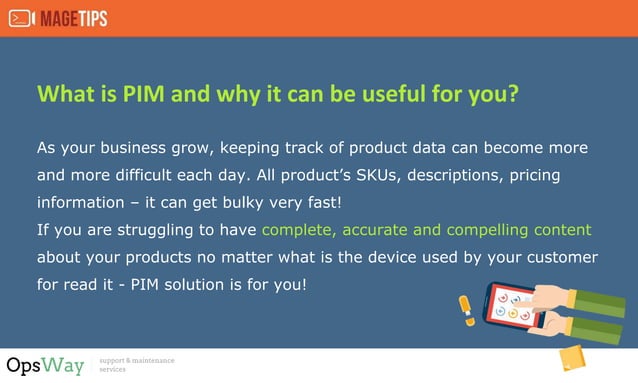 MAGETIPS

What is PIM and why it can be useful for you?

As your business grow, keeping track of product data can become more and more difficult each day. All product's SKUs, descriptions, pricing information – it can get bulky very fast!
If you are struggling to have complete, accurate and compelling content about your products no matter what is the device used by your customer for read it - PIM solution is for you!

OpsWay support & maintenance services